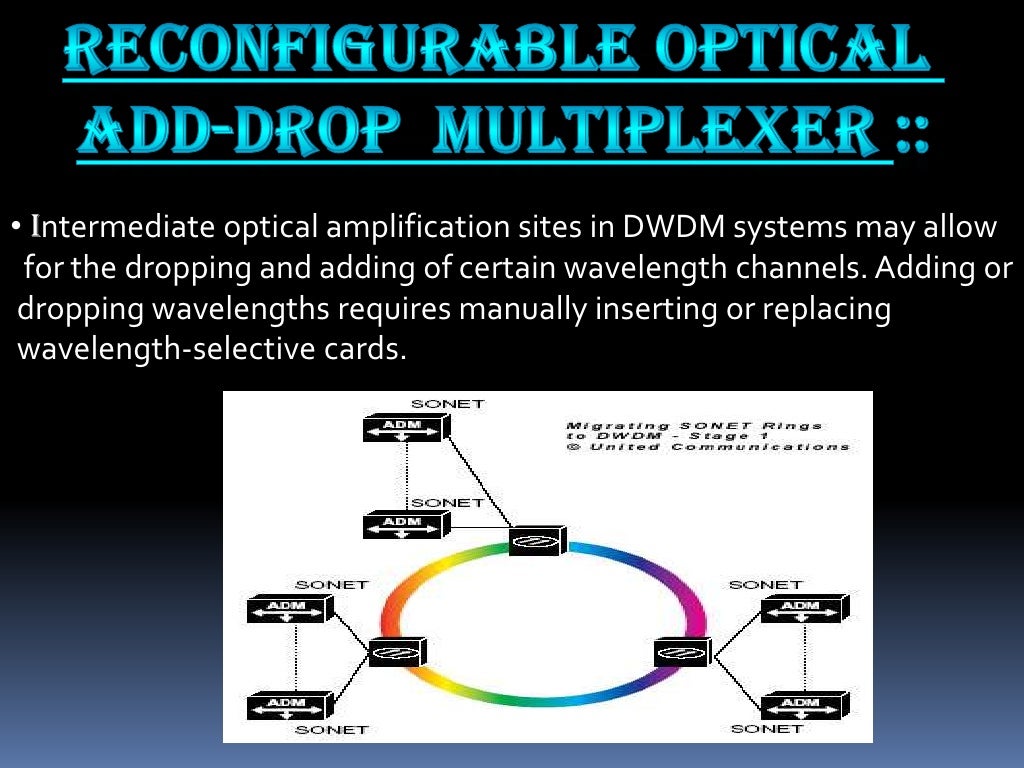 RECONFIGURABLE OPTICAL ADD-DROP MULTIPLEXER ::

• Intermediate optical amplification sites in DWDM systems may allow for the dropping and adding of certain wavelength channels. Adding or dropping wavelengths requires manually inserting or replacing wavelength-selective cards.

SONET
ADM
Migrating SONET Rings to DWDM - Stage 1
© United Communications
SONET
ADM
SONET
ADM
ADM
SONET
SONET
ADM
ADM
SONET